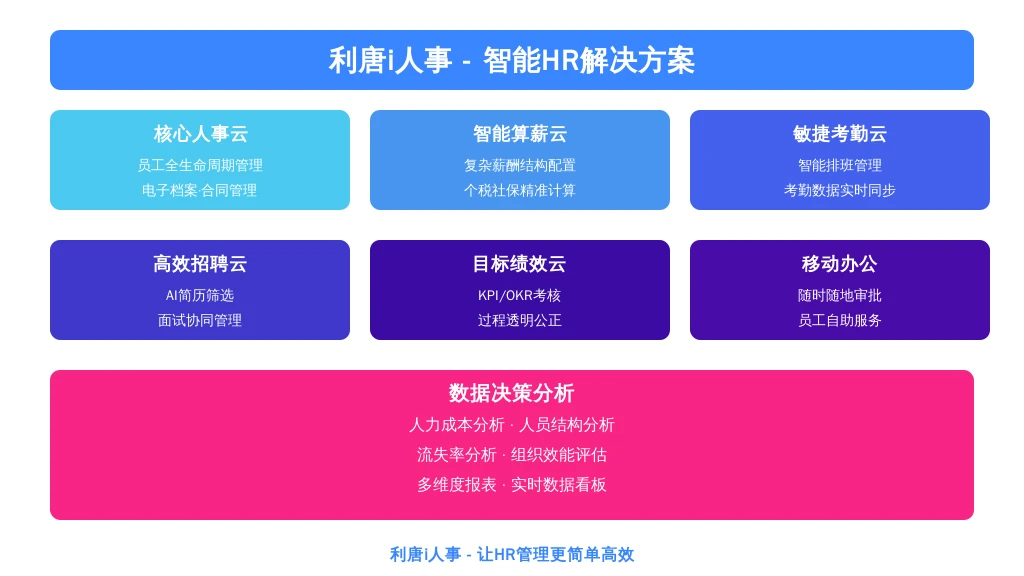 利唐i人事 - 智能HR解决方案

核心人事云
员工全生命周期管理
电子档案 合同管理

智能算薪云
复杂薪酬结构配置
个税社保精准计算

敏捷考勤云
智能排班管理
考勤数据实时同步

高效招聘云
AI简历筛选
面试协同管理

目标绩效云
KPI/OKR考核
过程透明公正

移动办公
随时随地审批
员工自助服务

数据决策分析
人力成本分析 · 人员结构分析
流失率分析 · 组织效能评估
多维度报表 · 实时数据看板

利唐i人事 - 让HR管理更简单高效